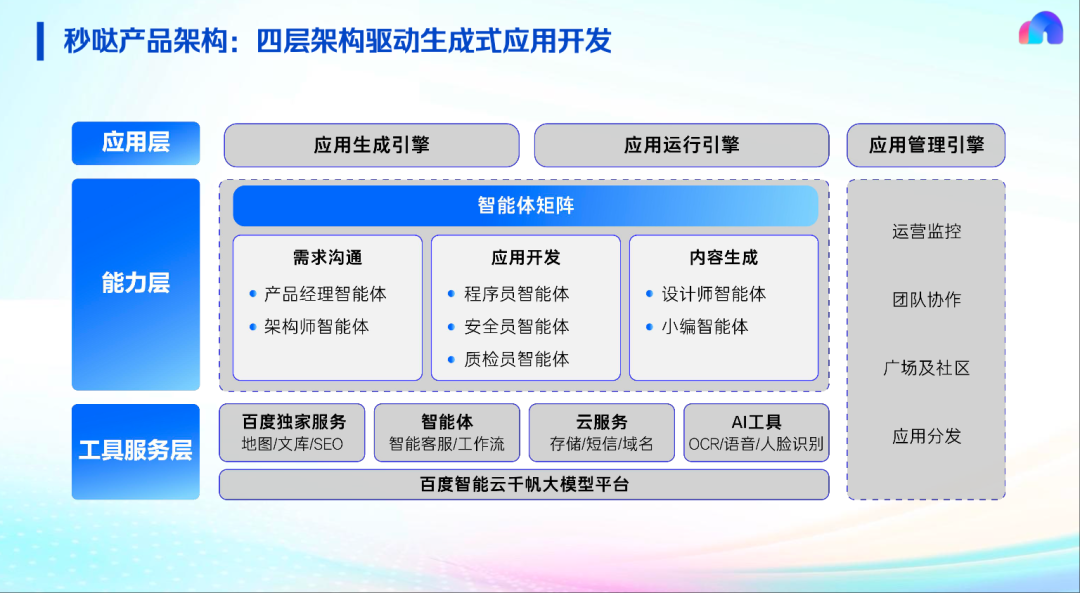 秒哒产品架构：四层架构驱动生成式应用开发

应用层

应用生成引擎

应用运行引擎

应用管理引擎

能力层

智能体矩阵

需求沟通
• 产品经理智能体
• 架构师智能体

应用开发
• 程序员智能体
• 安全员智能体
• 质检员智能体

内容生成
• 设计师智能体
• 小编智能体

运营监控

团队协作

广场及社区

应用分发

工具服务层

百度独家服务
地图/文库/SEO

智能体
智能客服/工作流

云服务
存储/短信/域名

AI工具
OCR/语音/人脸识别

百度智能云千帆大模型平台